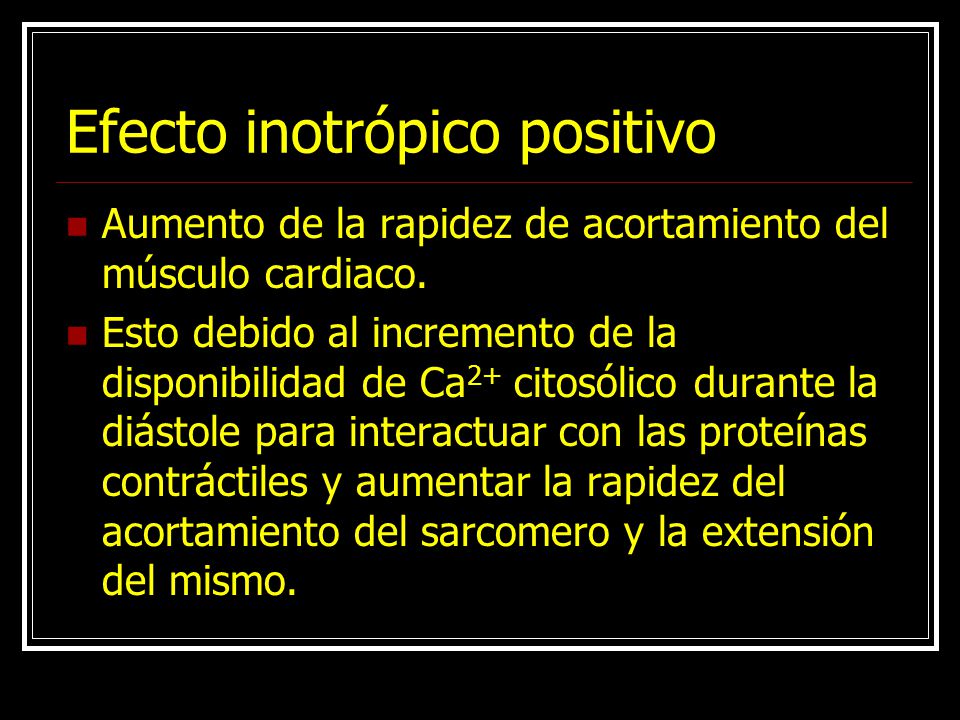 Efecto inotrópico positivo

Aumento de la rapidez de acortamiento del músculo cardiaco.

Esto debido al incremento de la disponibilidad de $Ca^{2+}$ citosólico durante la diástole para interactuar con las proteínas contráctiles y aumentar la rapidez del acortamiento del sarcomero y la extensión del mismo.